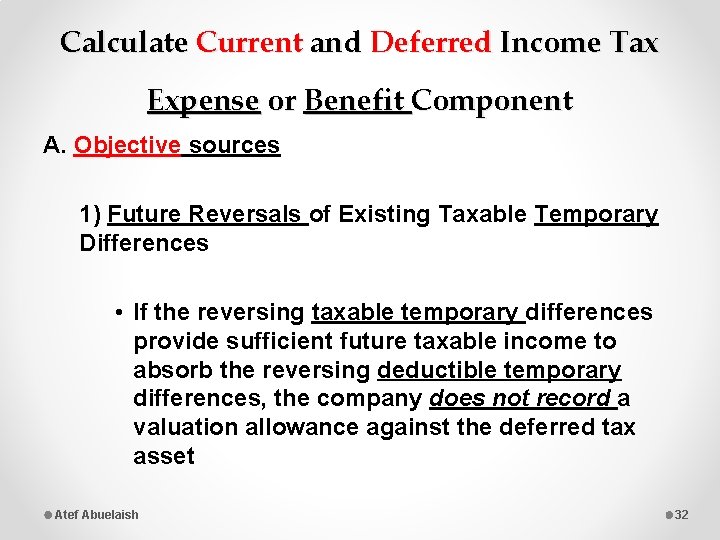 Calculate Current and Deferred Income Tax

Expense or Benefit Component

A. Objective sources

1) Future Reversals of Existing Taxable Temporary Differences

• If the reversing taxable temporary differences provide sufficient future taxable income to absorb the reversing deductible temporary differences, the company does not record a valuation allowance against the deferred tax asset

Atef Abuelaish

32